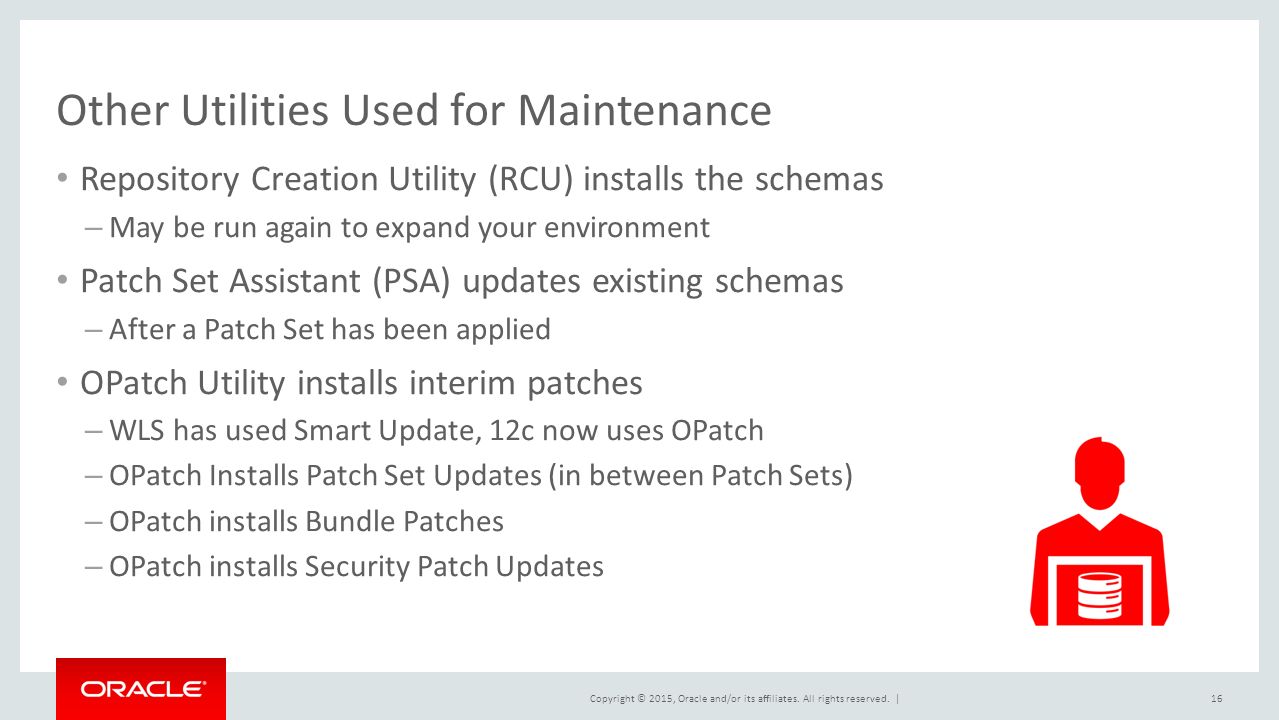 Other Utilities Used for Maintenance

• Repository Creation Utility (RCU) installs the schemas
– May be run again to expand your environment

• Patch Set Assistant (PSA) updates existing schemas
– After a Patch Set has been applied

• OPatch Utility installs interim patches
– WLS has used Smart Update, 12c now uses OPatch
– OPatch Installs Patch Set Updates (in between Patch Sets)
– OPatch installs Bundle Patches
– OPatch installs Security Patch Updates

ORACLE®

Copyright © 2015, Oracle and/or its affiliates. All rights reserved. |

16